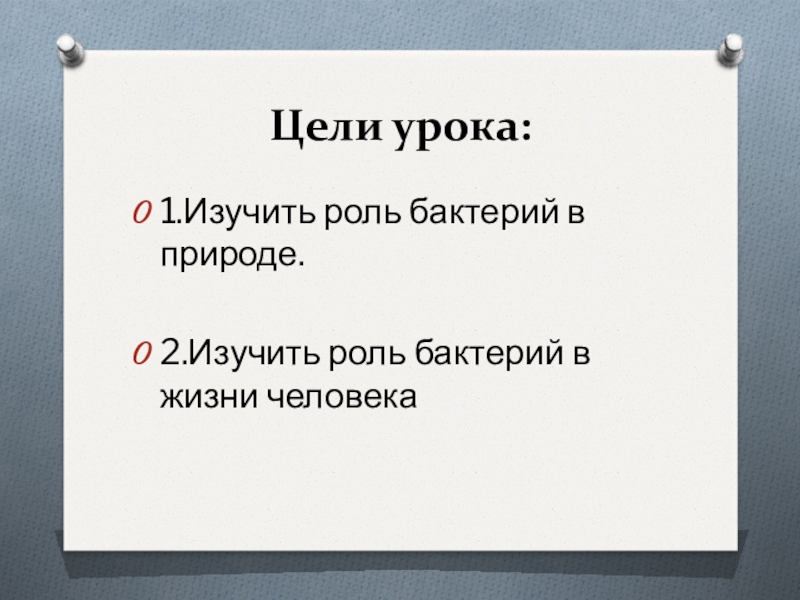 Цели урока:

1.Изучить роль бактерий в природе.

2.Изучить роль бактерий в жизни человека